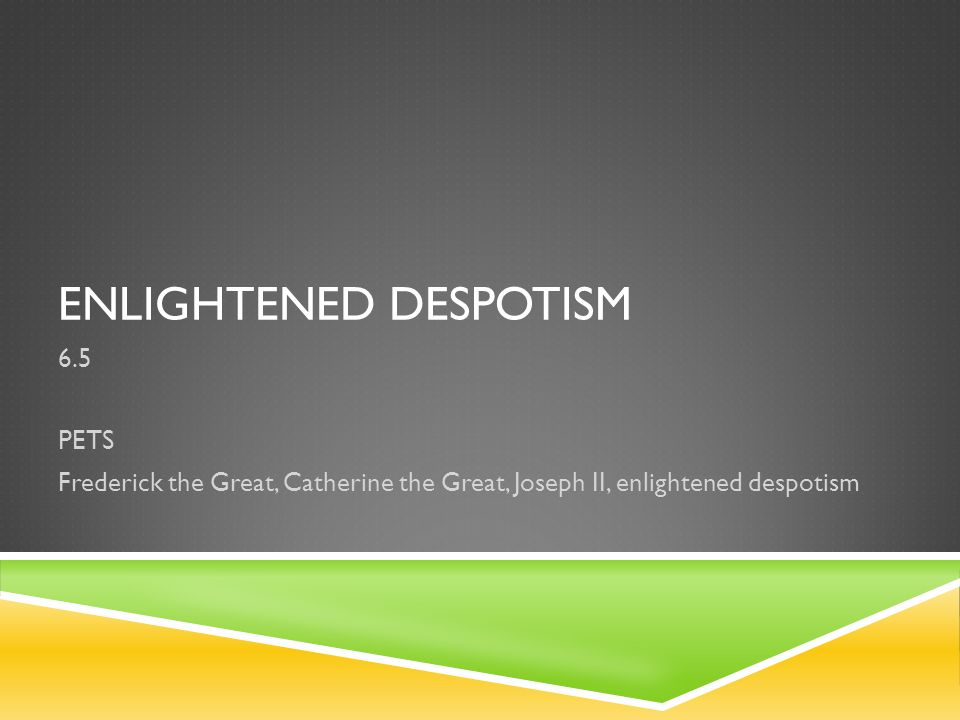 ENLIGHTENED DESPOTISM

6.5

PETS

Frederick the Great, Catherine the Great, Joseph II, enlightened despotism